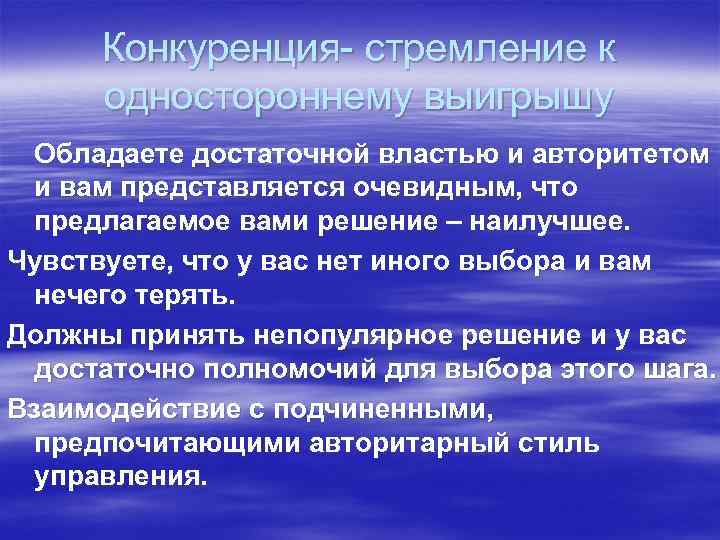 Конкуренция- стремление к одностороннему выигрышу

Обладаете достаточной властью и авторитетом и вам представляется очевидным, что предлагаемое вами решение – наилучшее.

Чувствуете, что у вас нет иного выбора и вам нечего терять.

Должны принять непопулярное решение и у вас достаточно полномочий для выбора этого шага.

Взаимодействие с подчиненными, предпочитающими авторитарный стиль управления.